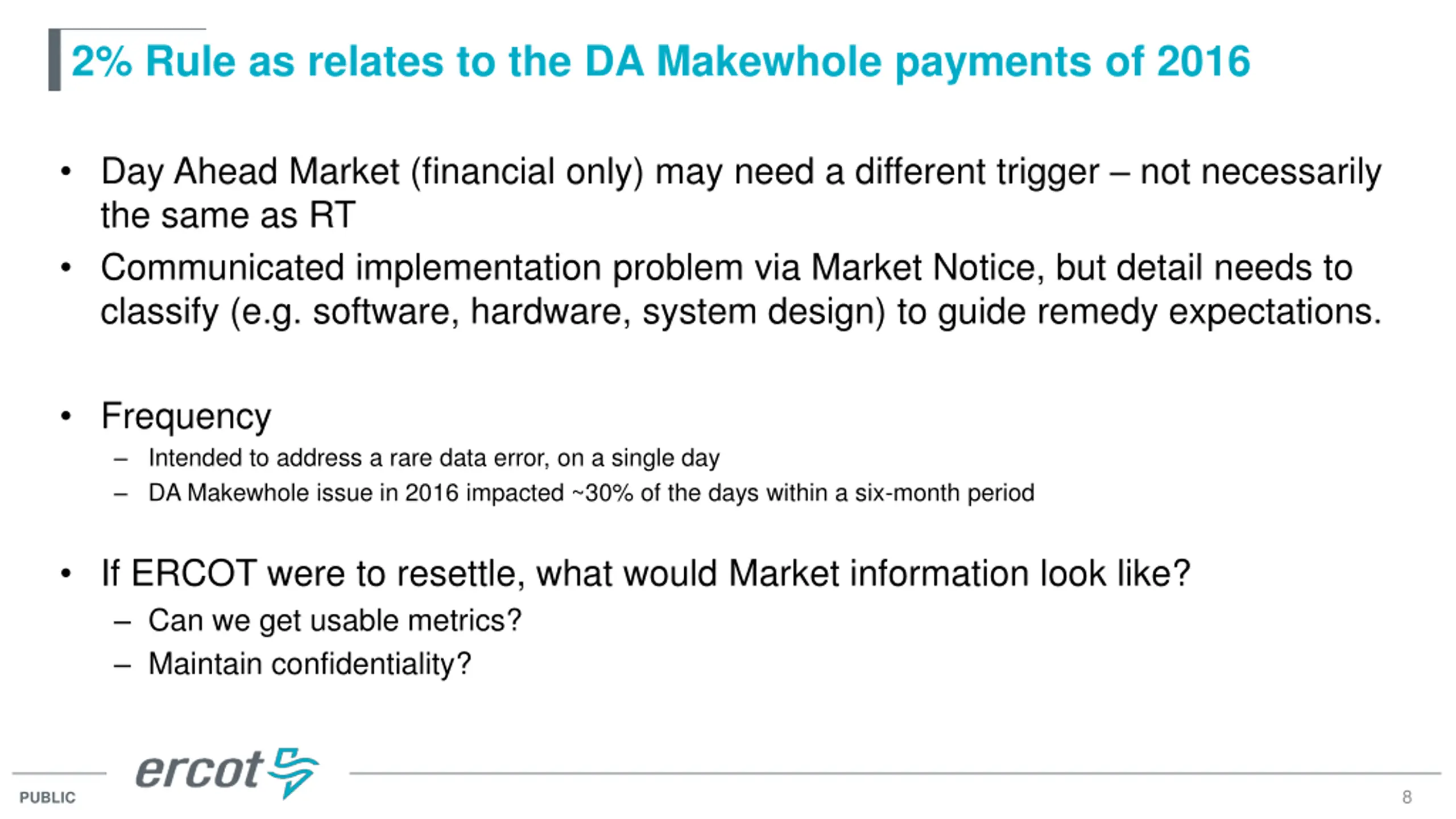 2% Rule as relates to the DA Makewhole payments of 2016

• Day Ahead Market (financial only) may need a different trigger – not necessarily the same as RT

• Communicated implementation problem via Market Notice, but detail needs to classify (e.g. software, hardware, system design) to guide remedy expectations.

• Frequency
– Intended to address a rare data error, on a single day
– DA Makewhole issue in 2016 impacted ~30% of the days within a six-month period

• If ERCOT were to resettle, what would Market information look like?
– Can we get usable metrics?
– Maintain confidentiality?

ercot

PUBLIC

8